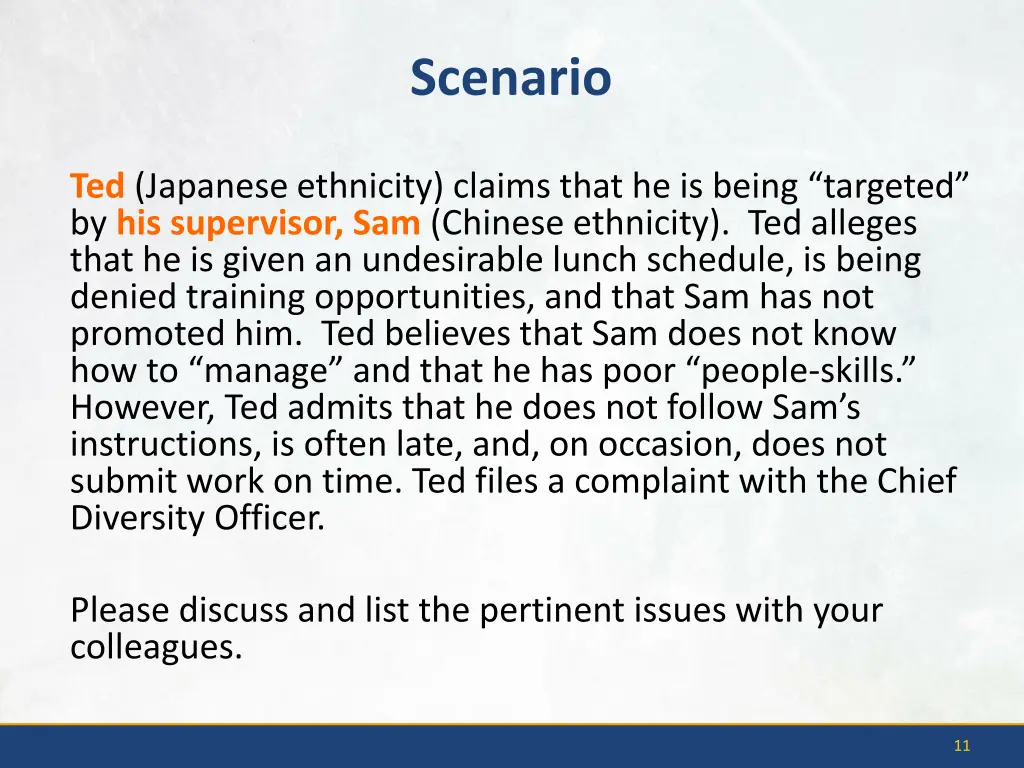 Scenario

Ted (Japanese ethnicity) claims that he is being “targeted” by his supervisor, Sam (Chinese ethnicity). Ted alleges that he is given an undesirable lunch schedule, is being denied training opportunities, and that Sam has not promoted him. Ted believes that Sam does not know how to “manage” and that he has poor “people-skills.” However, Ted admits that he does not follow Sam’s instructions, is often late, and, on occasion, does not submit work on time. Ted files a complaint with the Chief Diversity Officer.

Please discuss and list the pertinent issues with your colleagues.

11